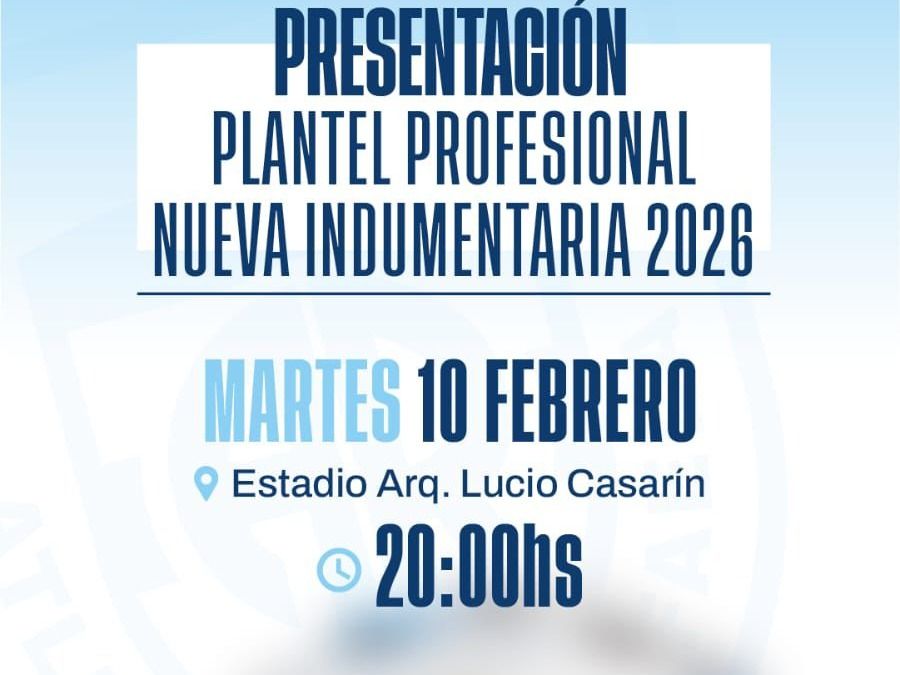 PRESENTACIÓN
PLANTEL PROFESIONAL
NUEVA INDUMENTARIA 2026

MARTES 10 FEBRERO

Estadio Arq. Lucio Casarín

20:00hs